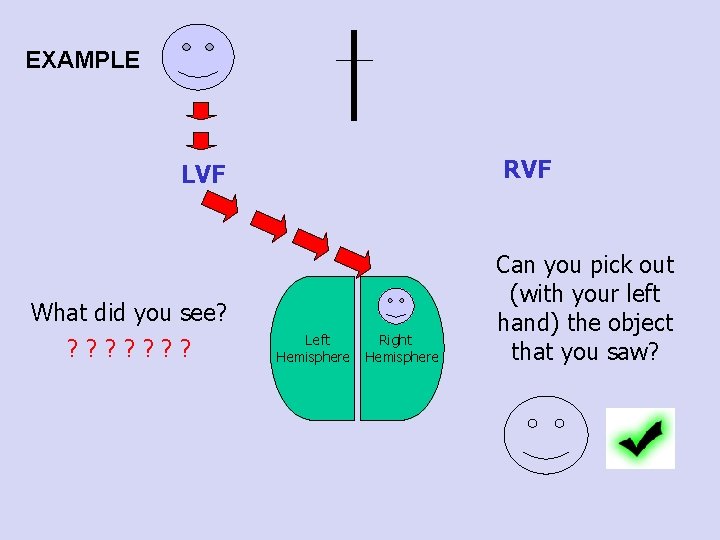 EXAMPLE

LVF

RVF

What did you see?

? ? ? ? ? ? ?

Left Hemisphere

Right Hemisphere

Can you pick out (with your left hand) the object that you saw?